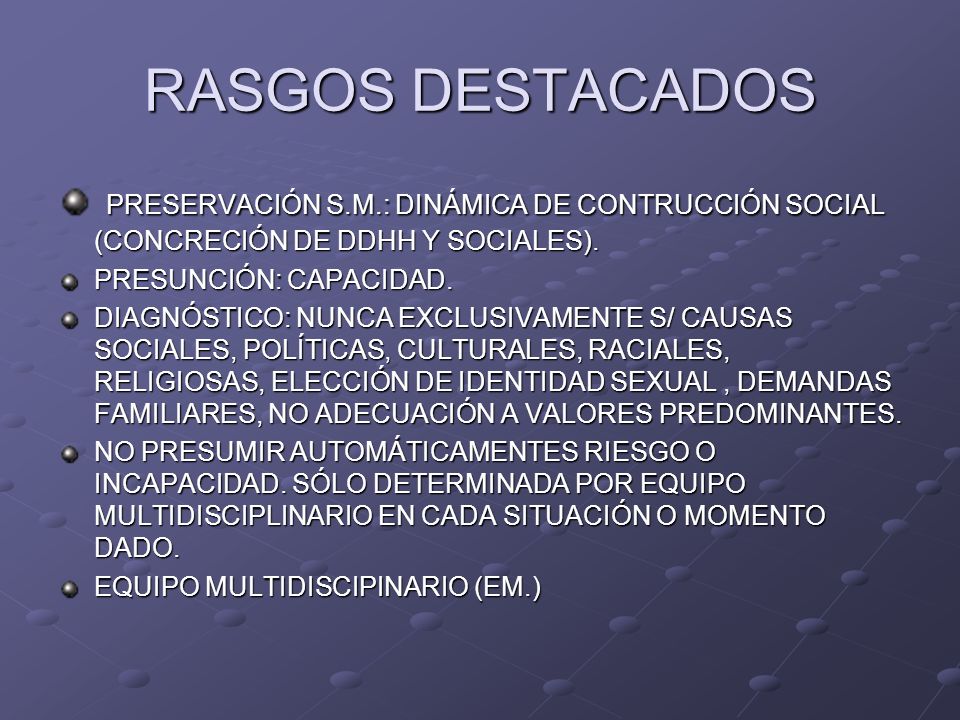 RASGOS DESTACADOS

PRESERVACIÓN S.M.: DINÁMICA DE CONTRUCCIÓN SOCIAL (CONCRECIÓN DE DDHH Y SOCIALES).

PRESUNCIÓN: CAPACIDAD.

DIAGNÓSTICO: NUNCA EXCLUSIVAMENTE S/ CAUSAS SOCIALES, POLÍTICAS, CULTURALES, RACIALES, RELIGIOSAS, ELECCIÓN DE IDENTIDAD SEXUAL , DEMANDAS FAMILIARES, NO ADECUACIÓN A VALORES PREDOMINANTES.

NO PRESUMIR AUTOMÁTICAMENTES RIESGO O INCAPACIDAD. SÓLO DETERMINADA POR EQUIPO MULTIDISCIPLINARIO EN CADA SITUACIÓN O MOMENTO DADO.

EQUIPO MULTIDISCIPINARIO (EM.)